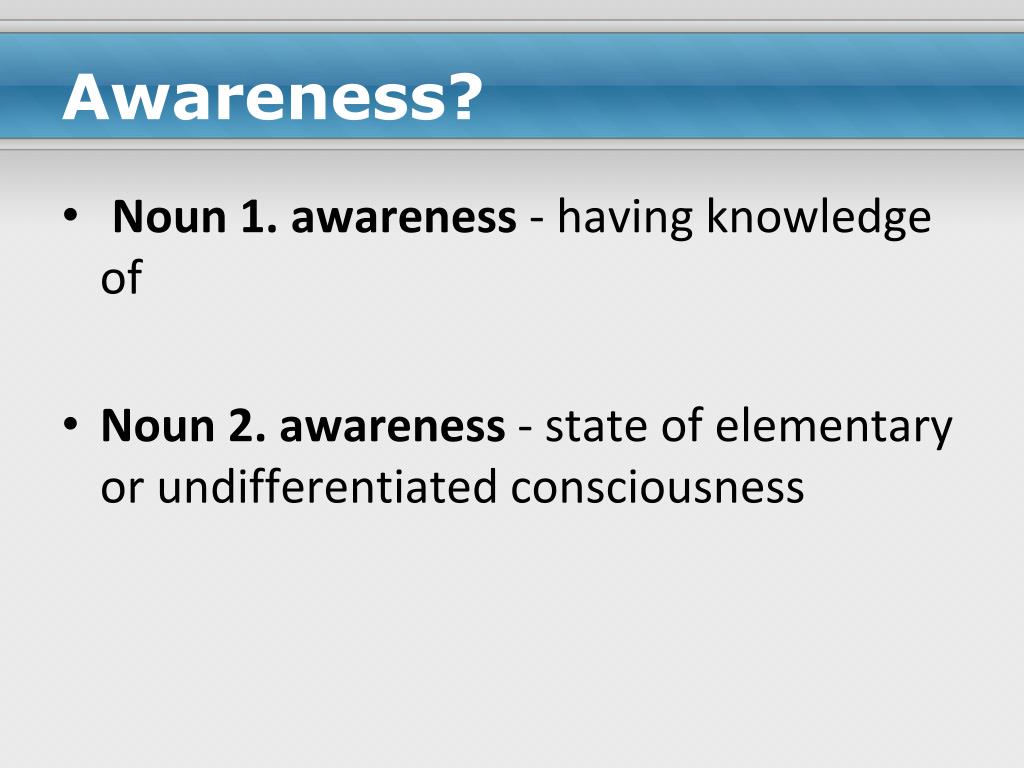 Awareness?

• Noun 1. awareness - having knowledge of

• Noun 2. awareness - state of elementary or undifferentiated consciousness